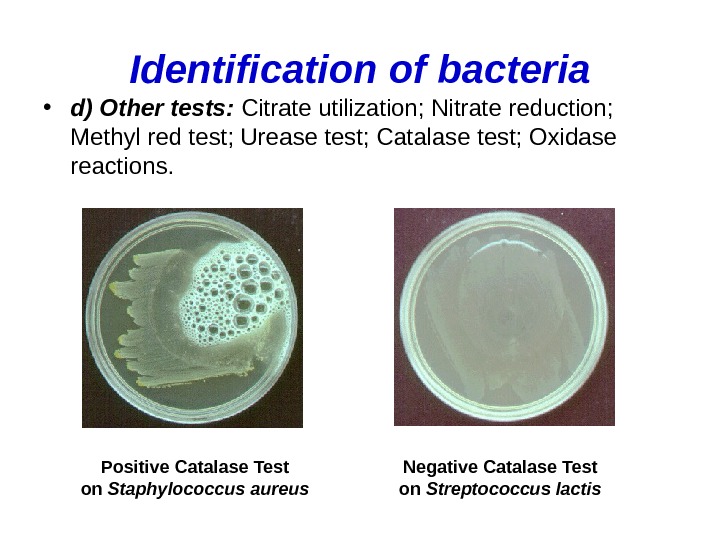 Identification of bacteria

• d) Other tests: Citrate utilization; Nitrate reduction; Methyl red test; Urease test; Catalase test; Oxidase reactions.

Positive Catalase Test on Staphylococcus aureus

Negative Catalase Test on Streptococcus lactis